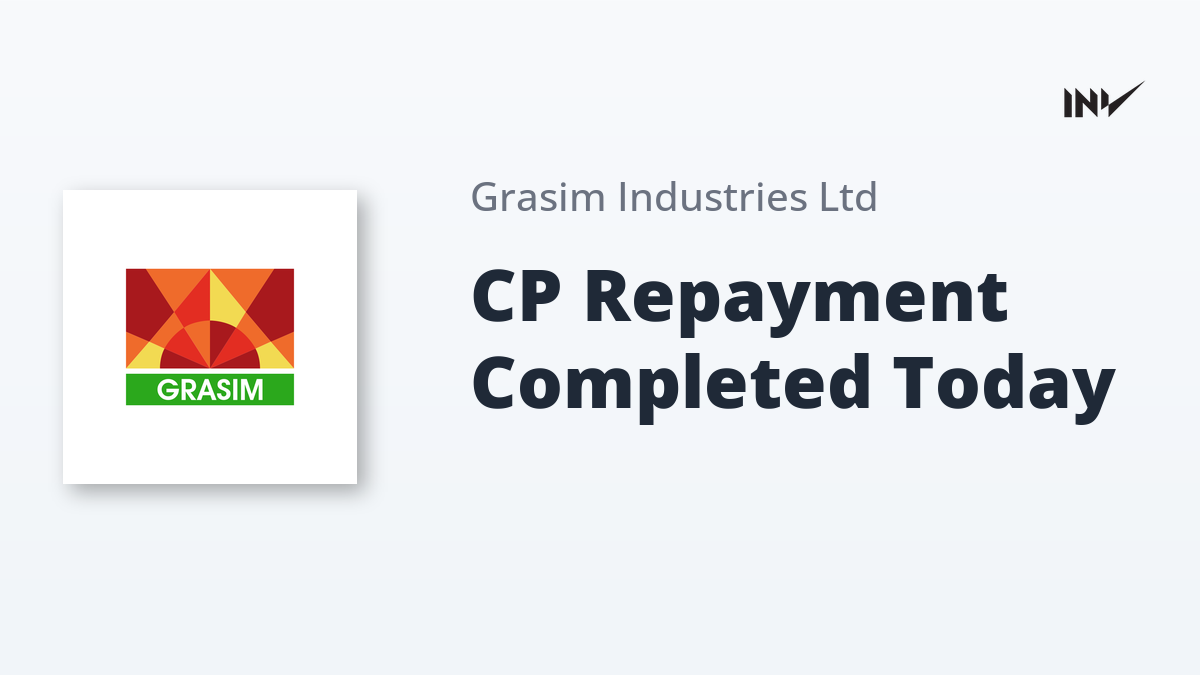 INV

GRASIM

Grasim Industries Ltd

CP Repayment Completed Today